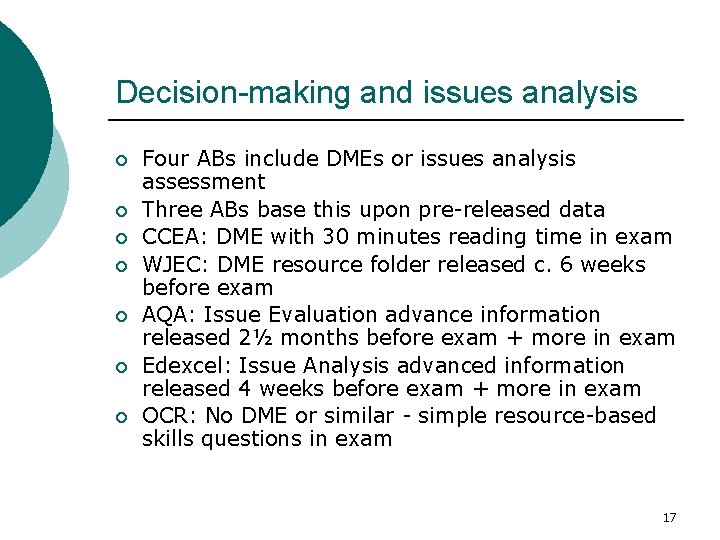 Decision-making and issues analysis

- Four ABs include DMEs or issues analysis assessment
- Three ABs base this upon pre-released data
- CCEA: DME with 30 minutes reading time in exam
- WJEC: DME resource folder released c. 6 weeks before exam
- AQA: Issue Evaluation advance information released 2½ months before exam + more in exam
- Edexcel: Issue Analysis advanced information released 4 weeks before exam + more in exam
- OCR: No DME or similar - simple resource-based skills questions in exam

17